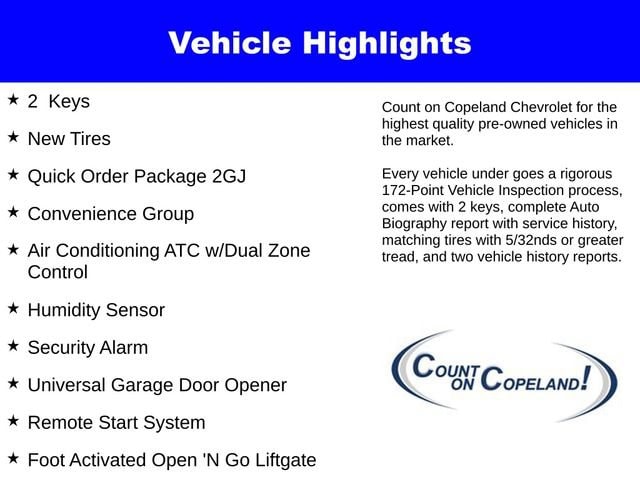 Vehicle Highlights

★ 2 Keys

★ New Tires

★ Quick Order Package 2GJ

★ Convenience Group

★ Air Conditioning ATC w/Dual Zone Control

★ Humidity Sensor

★ Security Alarm

★ Universal Garage Door Opener

★ Remote Start System

★ Foot Activated Open 'N Go Liftgate

Count on Copeland Chevrolet for the highest quality pre-owned vehicles in the market.

Every vehicle under goes a rigorous 172-Point Vehicle Inspection process, comes with 2 keys, complete Auto Biography report with service history, matching tires with 5/32nds or greater tread, and two vehicle history reports.

COUNT ON COPELAND!